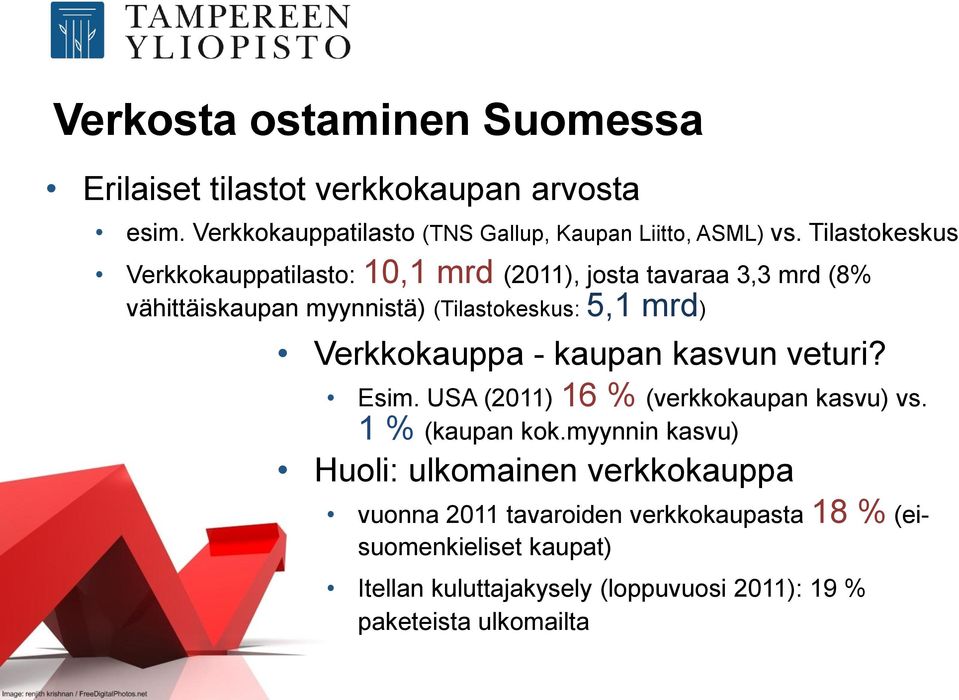 TAMPEREEN YLIOPISTO

Verkosta ostaminen Suomessa

• Erilaiset tilastot verkkokaupan arvosta
  • esim. Verkkokauppatilasto (TNS Gallup, Kaupan Liitto, ASML) vs. Tilastokeskus
  • Verkkokauppatilasto: 10,1 mrd (2011), josta tavaraa 3,3 mrd (8% vähittäiskaupan myynnistä) (Tilastokeskus: 5,1 mrd)
• Verkkokauppa - kaupan kasvun veturi?
  • Esim. USA (2011) 16 % (verkkokaupan kasvu) vs. 1 % (kaupan kok.myynnin kasvu)
• Huoli: ulkomainen verkkokauppa
  • vuonna 2011 tavaroiden verkkokaupasta 18 % (ei-suomenkieliset kaupat)
  • Itellan kuluttajakysely (loppuvuosi 2011): 19 % paketeista ulkomailta

Image: renjith krishnan / FreeDigitalPhotos.net